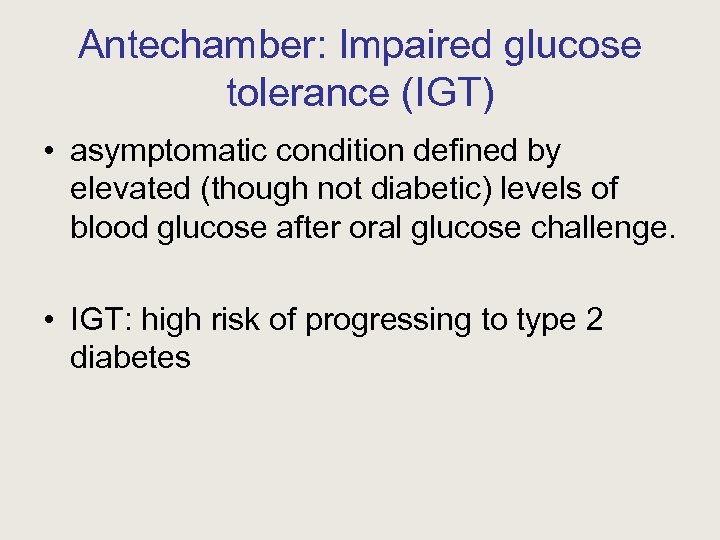 Antechamber: Impaired glucose tolerance (IGT)

• asymptomatic condition defined by elevated (though not diabetic) levels of blood glucose after oral glucose challenge.

• IGT: high risk of progressing to type 2 diabetes